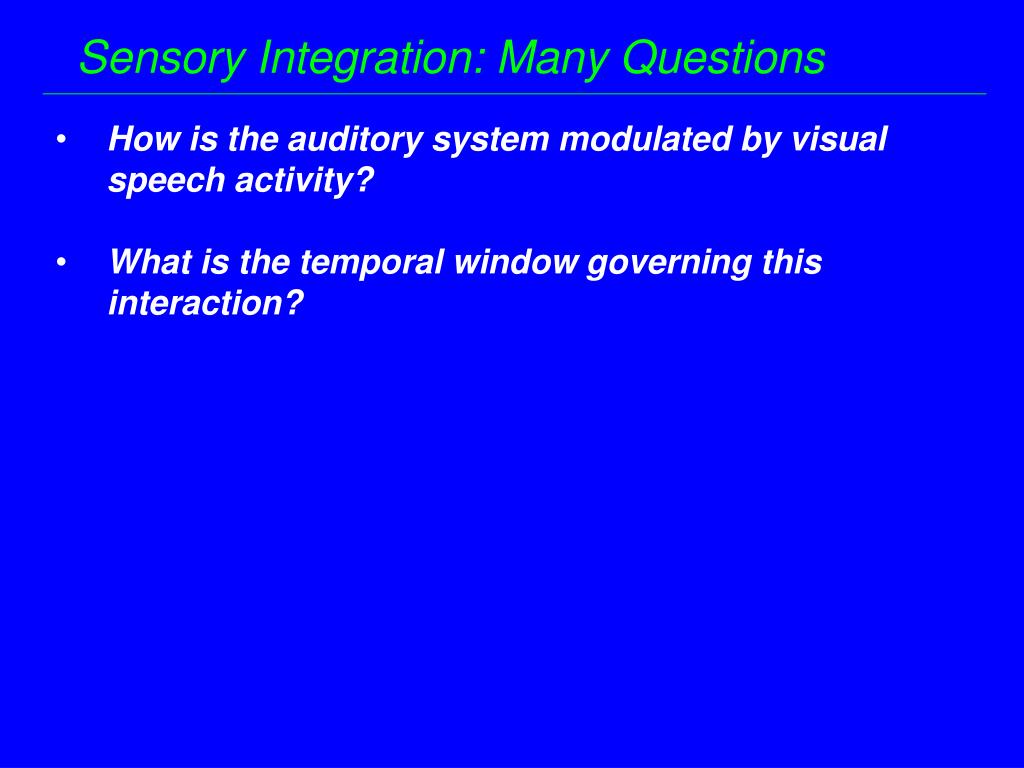 Sensory Integration: Many Questions

• How is the auditory system modulated by visual speech activity?

• What is the temporal window governing this interaction?